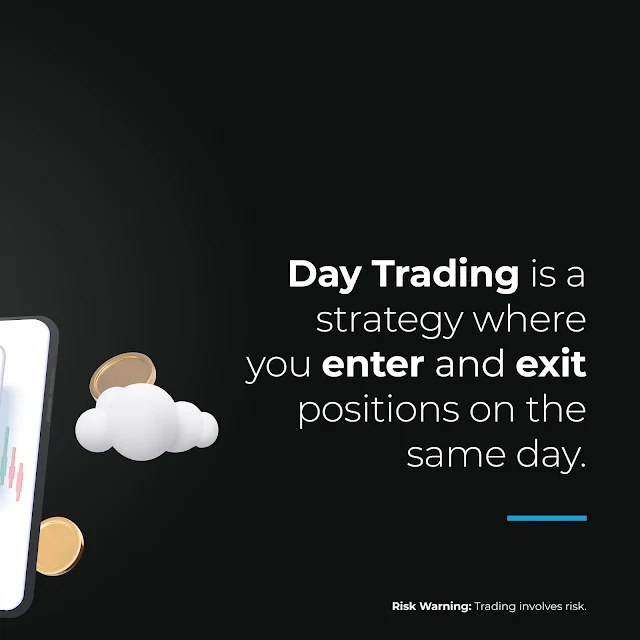 Day Trading is a strategy where you enter and exit positions on the same day.

Risk Warning: Trading involves risk.